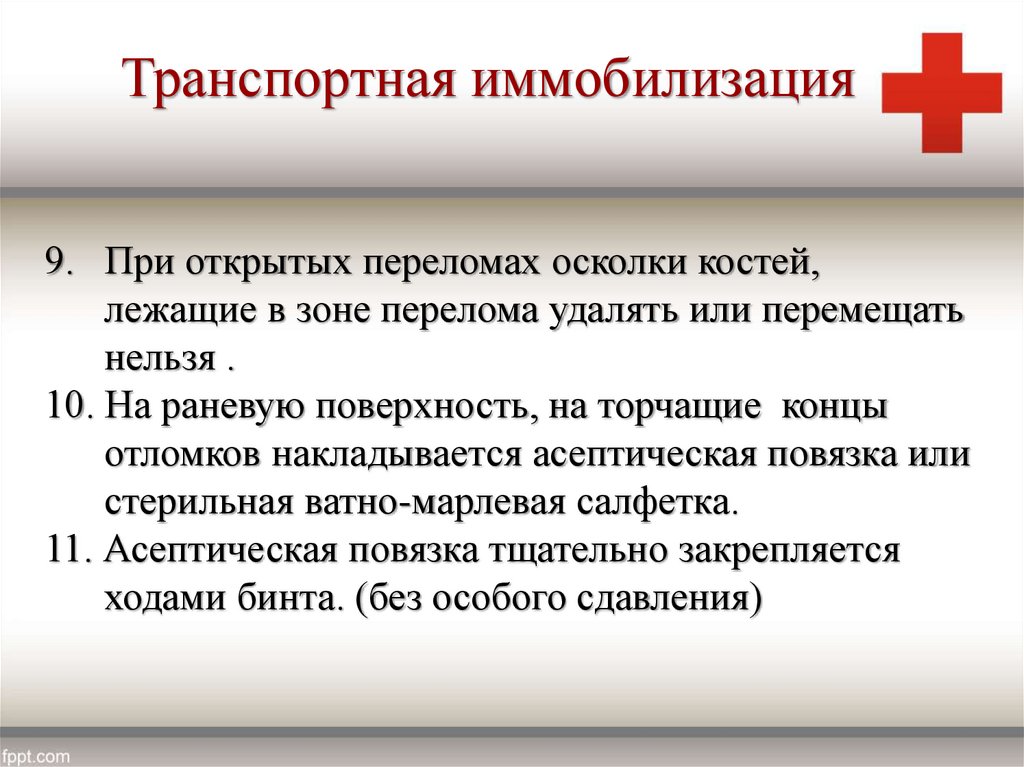 Транспортная иммобилизация

9. При открытых переломах осколки костей, лежащие в зоне перелома удалять или перемещать нельзя .
10. На раневую поверхность, на торчащие концы отломков накладывается асептическая повязка или стерильная ватно-марлевая салфетка.
11. Асептическая повязка тщательно закрепляется ходами бинта. (без особого сдавления)

fppt.com